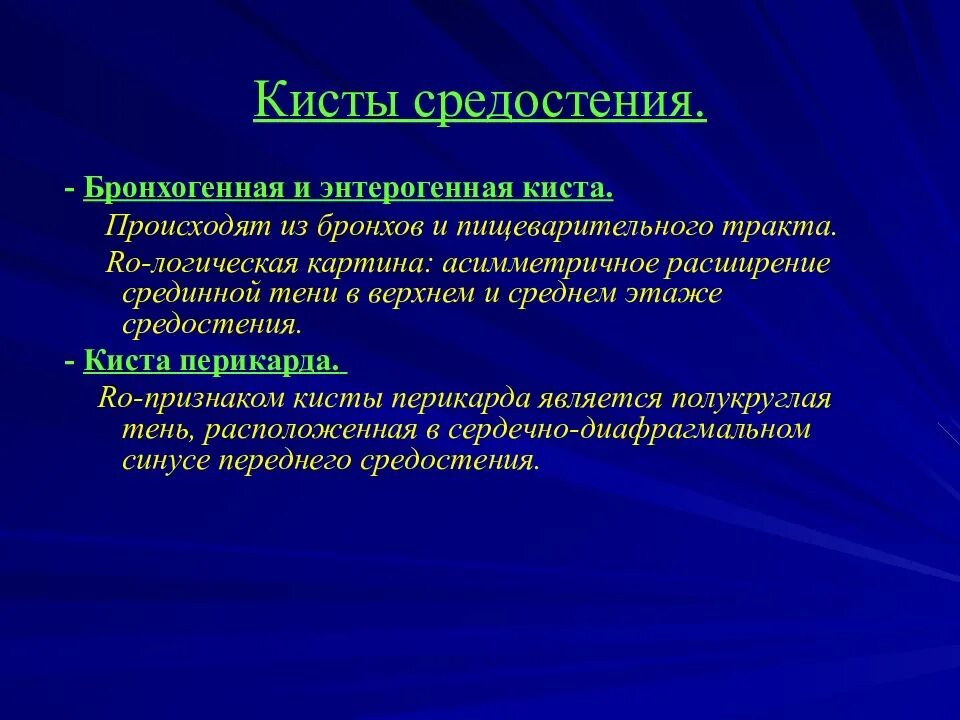 Кисты средостения.

- Бронхогенная и энтерогенная киста.

Происходят из бронхов и пищеварительного тракта.

Ro-логическая картина: асимметричное расширение срединной тени в верхнем и среднем этаже средостения.

- Киста перикарда.

Ro-признаком кисты перикарда является полукруглая тень, расположенная в сердечно-диафрагмальном синусе переднего средостения.